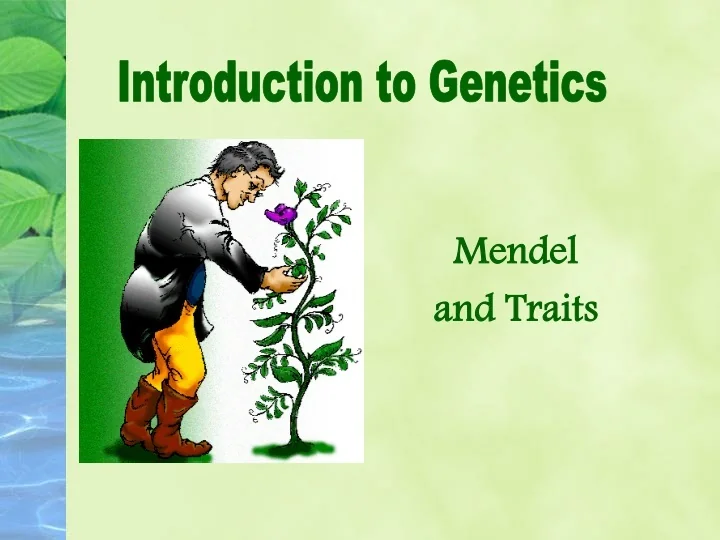 Introduction to Genetics

Mendel
and Traits